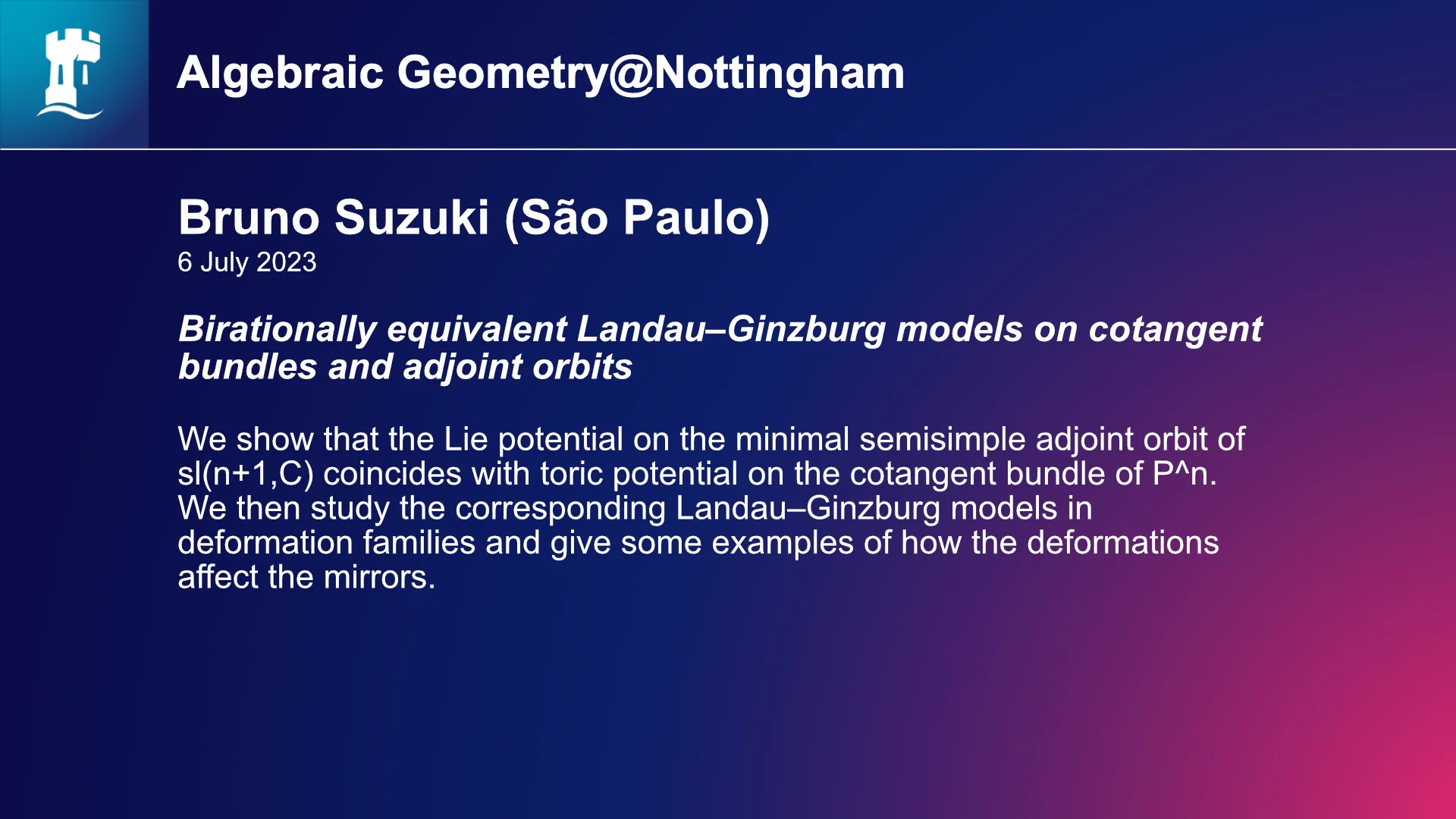 Algebraic Geometry@Nottingham

Bruno Suzuki (São Paulo)
6 July 2023

Birationally equivalent Landau–Ginzburg models on cotangent bundles and adjoint orbits

We show that the Lie potential on the minimal semisimple adjoint orbit of sl(n+1,C) coincides with toric potential on the cotangent bundle of P^n. We then study the corresponding Landau–Ginzburg models in deformation families and give some examples of how the deformations affect the mirrors.